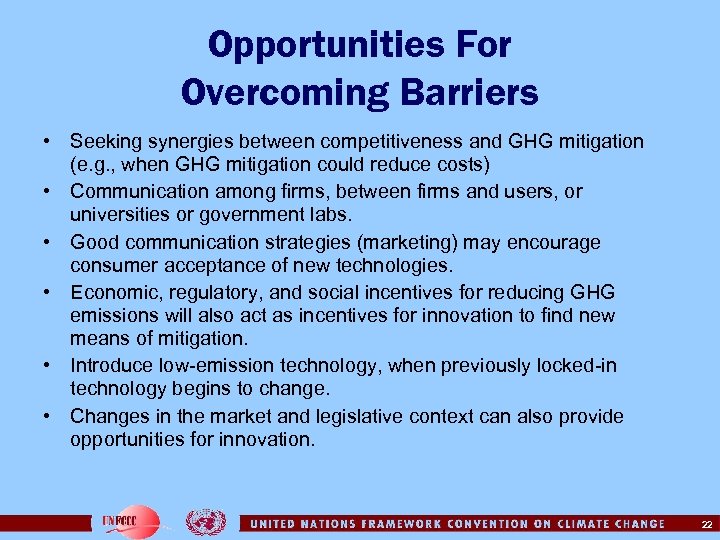 Opportunities For Overcoming Barriers

• Seeking synergies between competitiveness and GHG mitigation (e.g., when GHG mitigation could reduce costs)

• Communication among firms, between firms and users, or universities or government labs.

• Good communication strategies (marketing) may encourage consumer acceptance of new technologies.

• Economic, regulatory, and social incentives for reducing GHG emissions will also act as incentives for innovation to find new means of mitigation.

• Introduce low-emission technology, when previously locked-in technology begins to change.

• Changes in the market and legislative context can also provide opportunities for innovation.

UNFCCC

UNITED NATIONS FRAMEWORK CONVENTION ON CLIMATE CHANGE

22